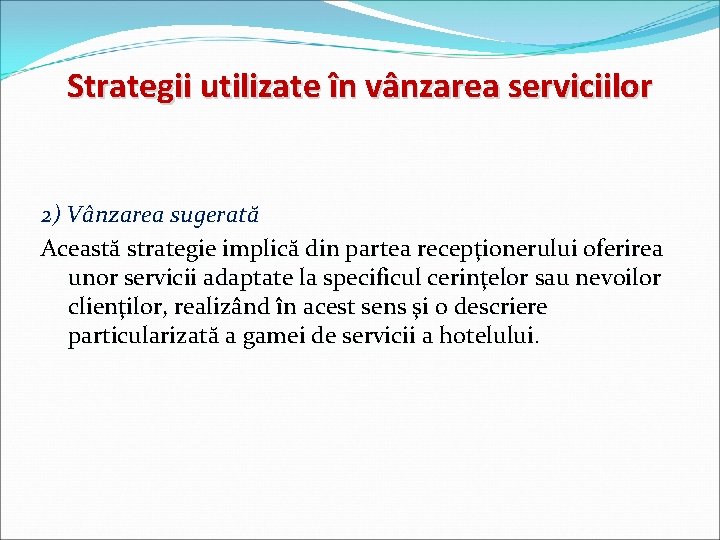 Strategii utilizate în vânzarea serviciilor

2) Vânzarea sugerată

Această strategie implică din partea recepţionerului oferirea unor servicii adaptate la specificul cerinţelor sau nevoilor clienţilor, realizând în acest sens şi o descriere particularizată a gamei de servicii a hotelului.